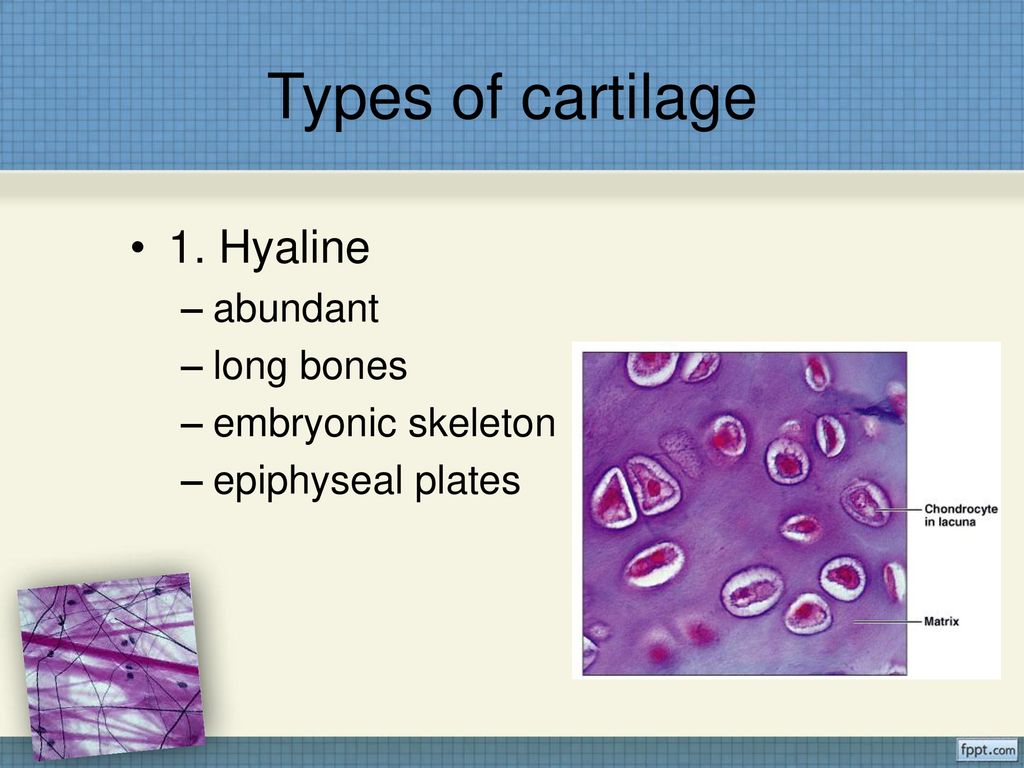 Types of cartilage

• 1. Hyaline
– abundant
– long bones
– embryonic skeleton
– epiphyseal plates

Chondrocyte in lacuna

Matrix

fppt.com